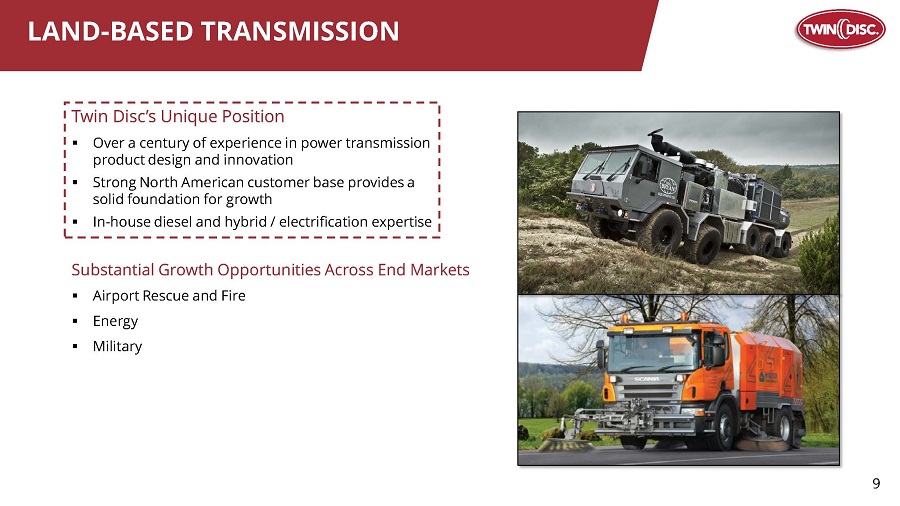 LAND-BASED TRANSMISSION

TWIN DISC.

Twin Disc's Unique Position

▪ Over a century of experience in power transmission product design and innovation
▪ Strong North American customer base provides a solid foundation for growth
▪ In-house diesel and hybrid / electrification expertise

Substantial Growth Opportunities Across End Markets

▪ Airport Rescue and Fire
▪ Energy
▪ Military

SCANIA

9